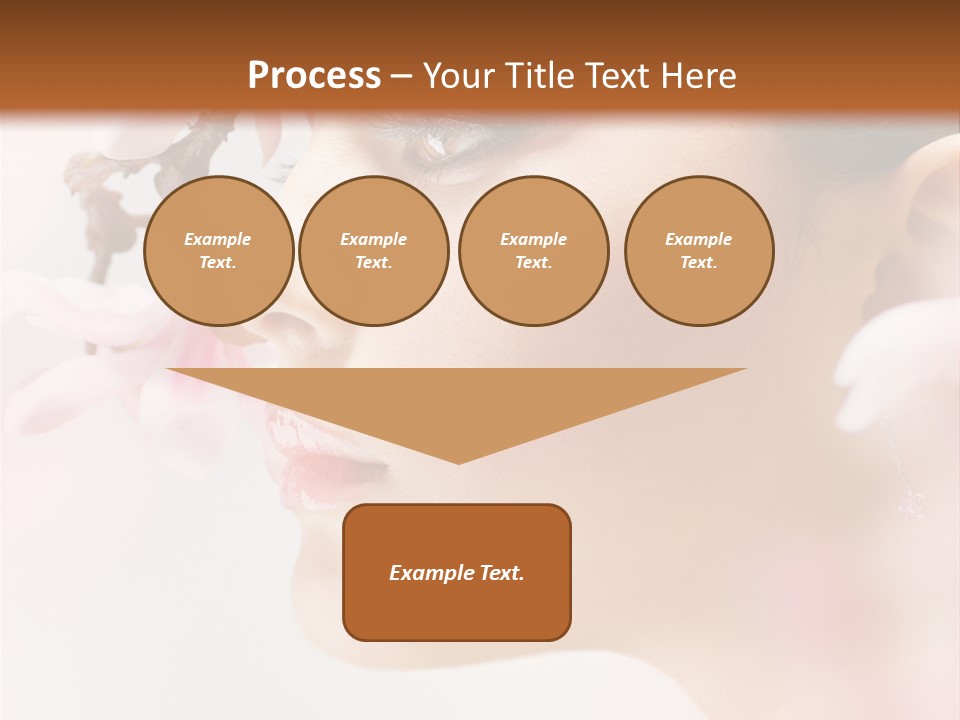 Process – Your Title Text Here

Example Text.

Example Text.

Example Text.

Example Text.

Example Text.